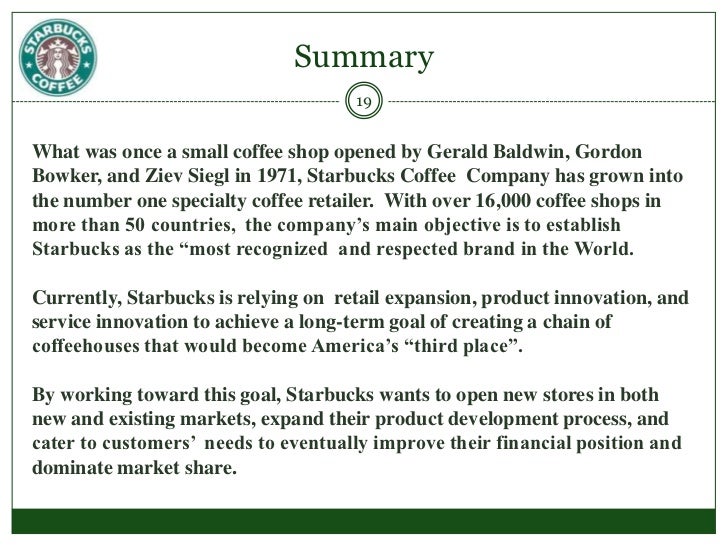 STARBUCKS COFFEE

Summary

19

What was once a small coffee shop opened by Gerald Baldwin, Gordon Bowker, and Ziev Siegl in 1971, Starbucks Coffee Company has grown into the number one specialty coffee retailer. With over 16,000 coffee shops in more than 50 countries, the company's main objective is to establish Starbucks as the "most recognized and respected brand in the World.

Currently, Starbucks is relying on retail expansion, product innovation, and service innovation to achieve a long-term goal of creating a chain of coffeehouses that would become America's "third place".

By working toward this goal, Starbucks wants to open new stores in both new and existing markets, expand their product development process, and cater to customers' needs to eventually improve their financial position and dominate market share.